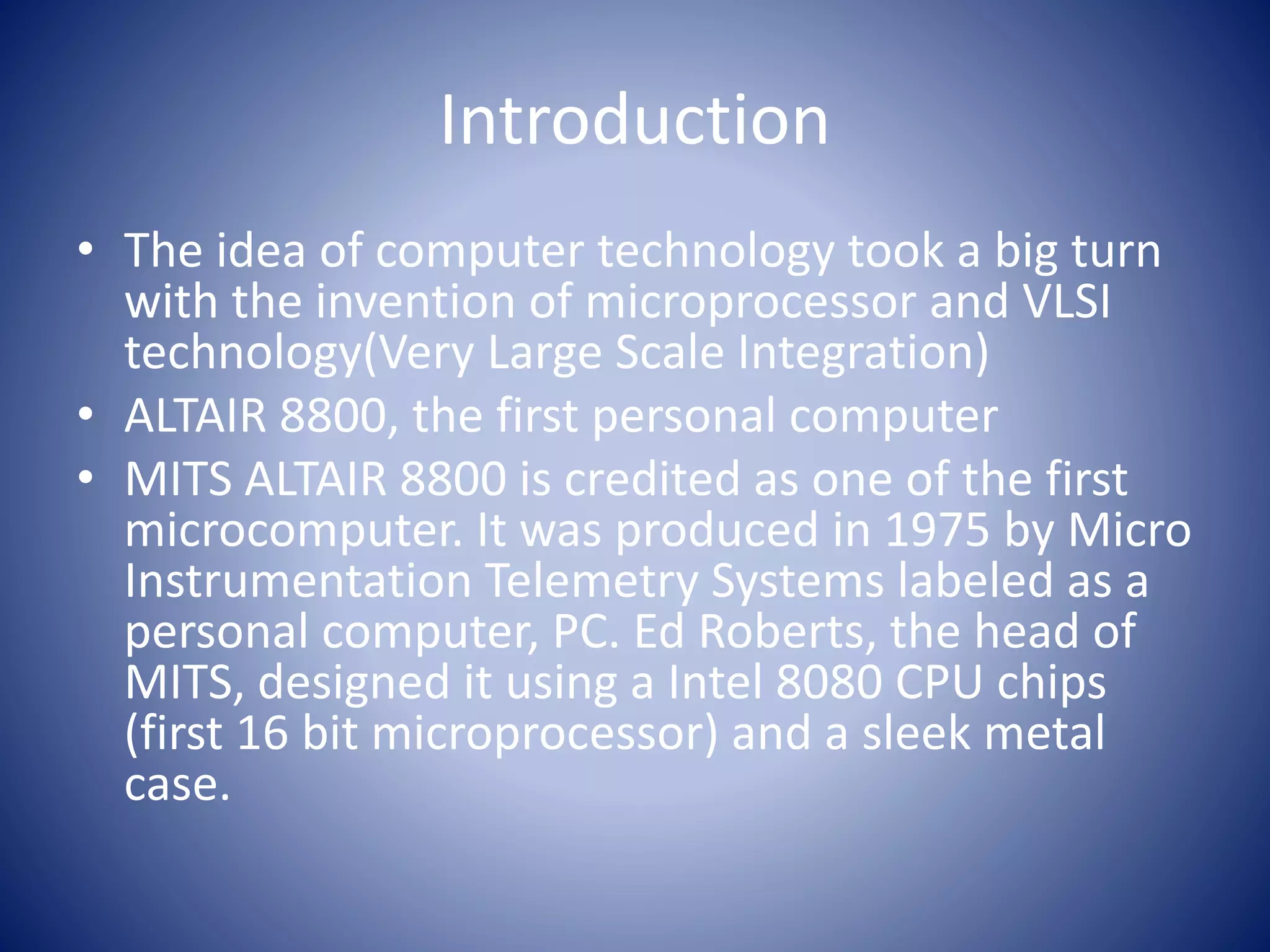 Introduction

• The idea of computer technology took a big turn with the invention of microprocessor and VLSI technology(Very Large Scale Integration)
• ALTAIR 8800, the first personal computer
• MITS ALTAIR 8800 is credited as one of the first microcomputer. It was produced in 1975 by Micro Instrumentation Telemetry Systems labeled as a personal computer, PC. Ed Roberts, the head of MITS, designed it using a Intel 8080 CPU chips (first 16 bit microprocessor) and a sleek metal case.